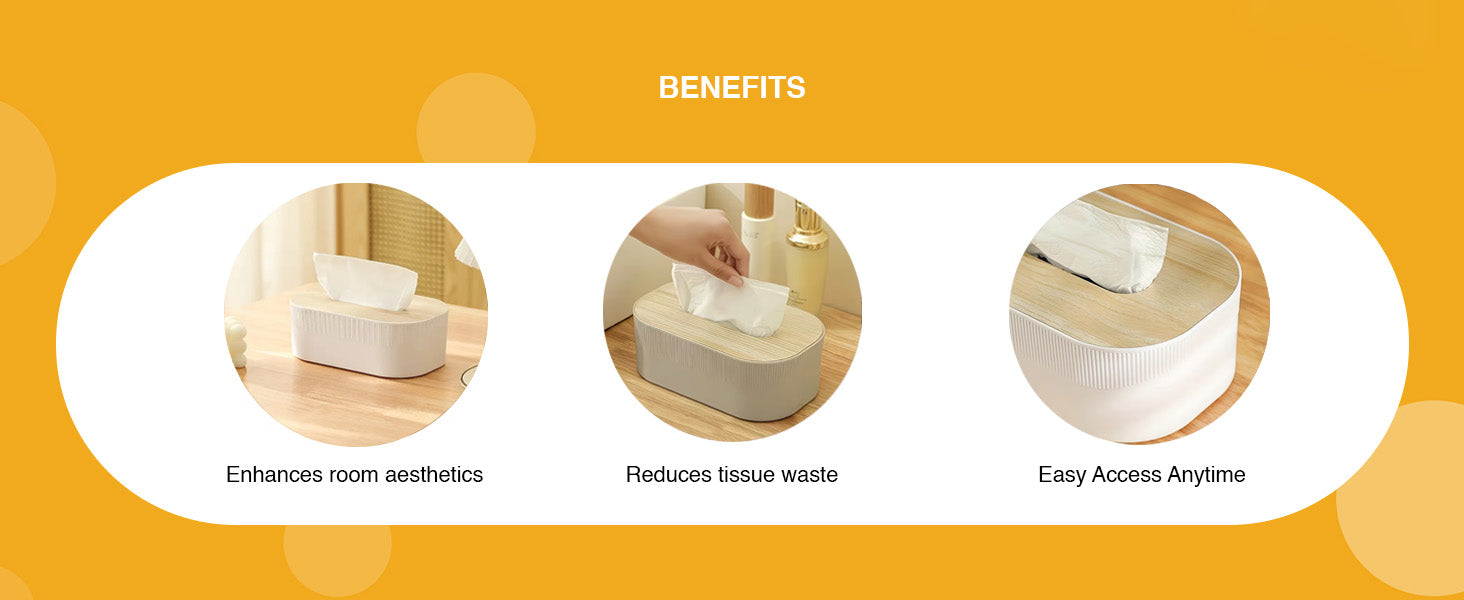 BENEFITS

Enhances room aesthetics

Reduces tissue waste

Easy Access Anytime